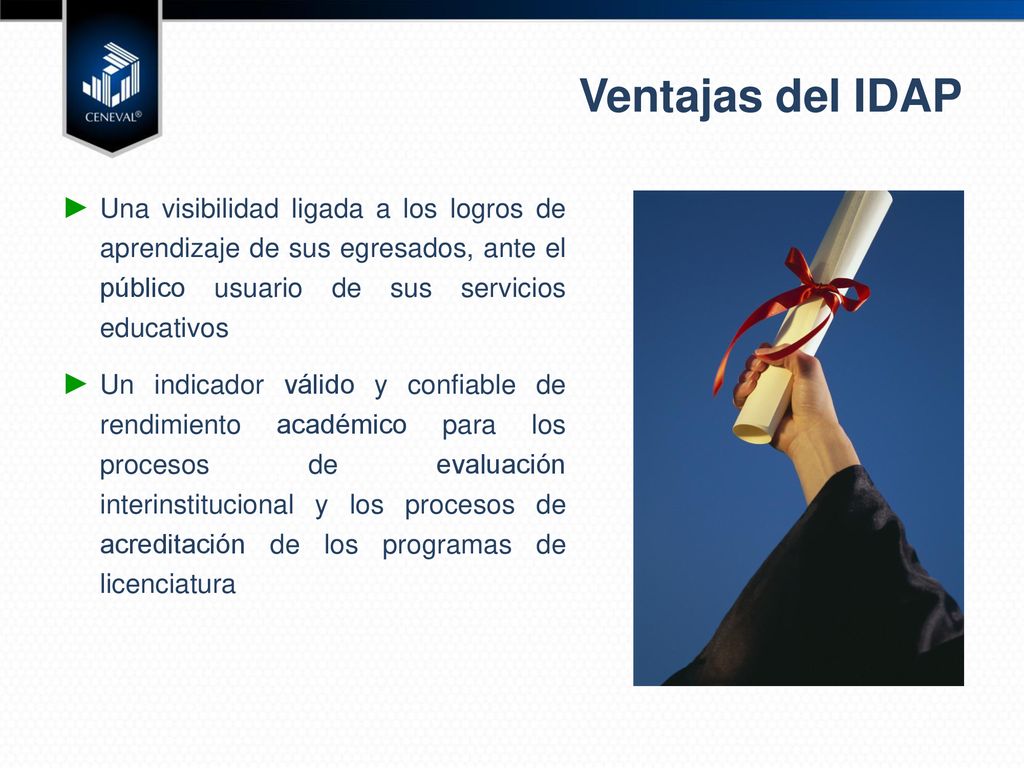 CENEVAL®

Ventajas del IDAP

► Una visibilidad ligada a los logros de aprendizaje de sus egresados, ante el público usuario de sus servicios educativos

► Un indicador válido y confiable de rendimiento académico para los procesos de evaluación interinstitucional y los procesos de acreditación de los programas de licenciatura